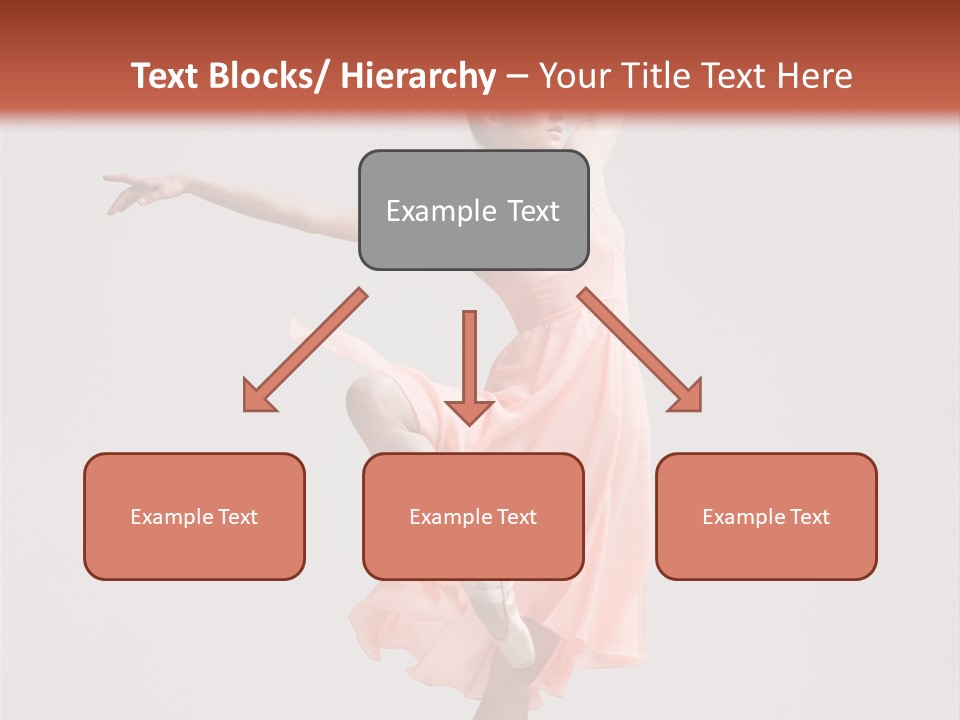 Text Blocks/ Hierarchy – Your Title Text Here

Example Text

Example Text

Example Text

Example Text